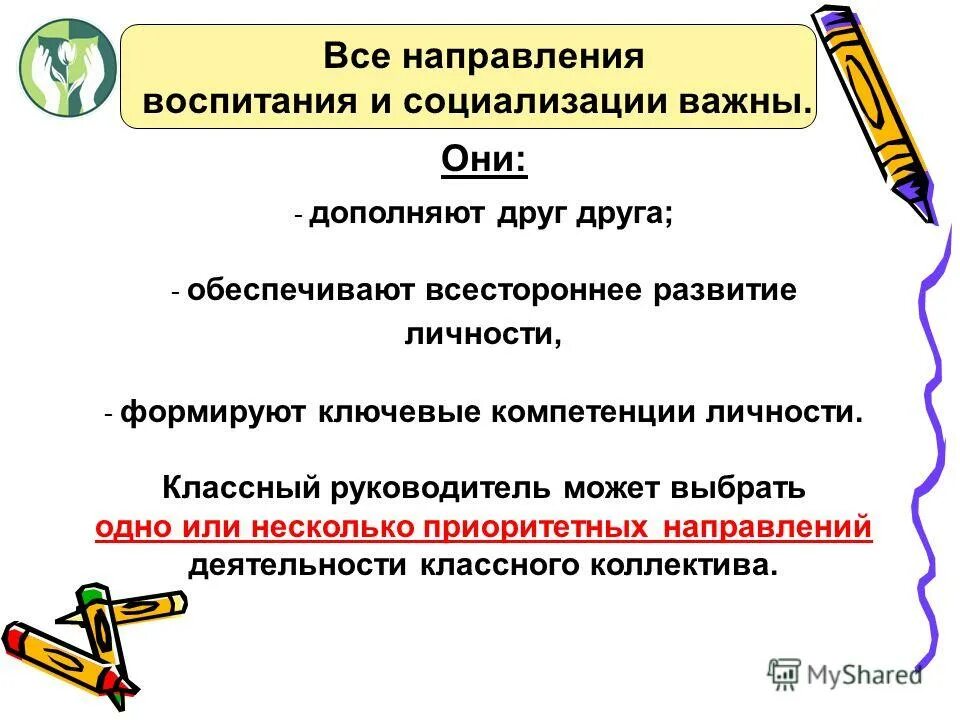 Все направления воспитания и социализации важны.

Они:

- дополняют друг друга;

- обеспечивают всестороннее развитие личности,

- формируют ключевые компетенции личности.

Классный руководитель может выбрать одно или несколько приоритетных направлений деятельности классного коллектива.

MyShared